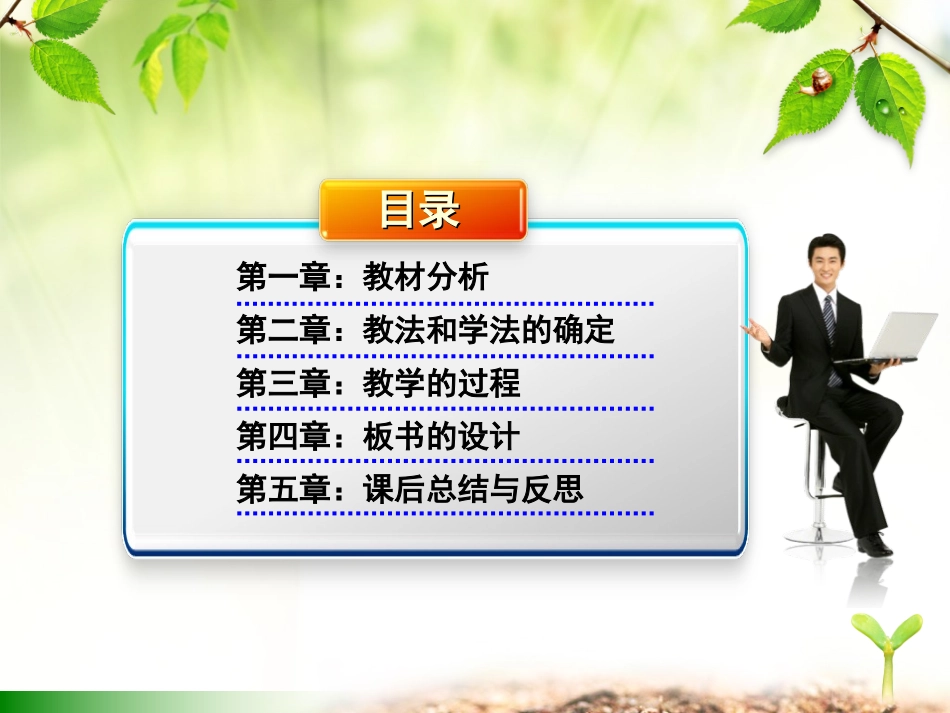 目录

第一章：教材分析

第二章：教法和学法的确定

第三章：教学的过程

第四章：板书的设计

第五章：课后总结与反思